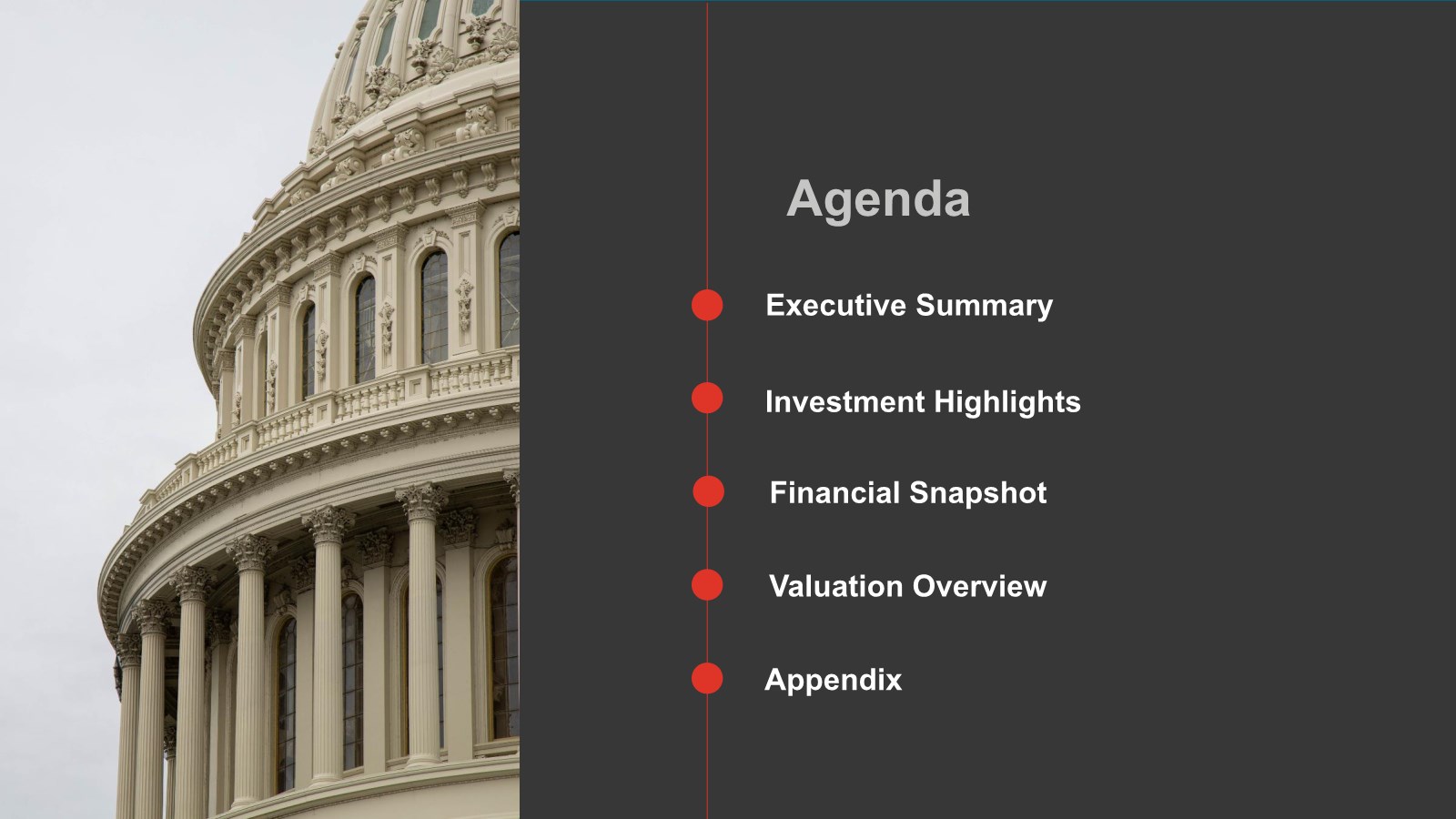 Agenda

Executive Summary

Investment Highlights

Financial Snapshot

Valuation Overview

Appendix